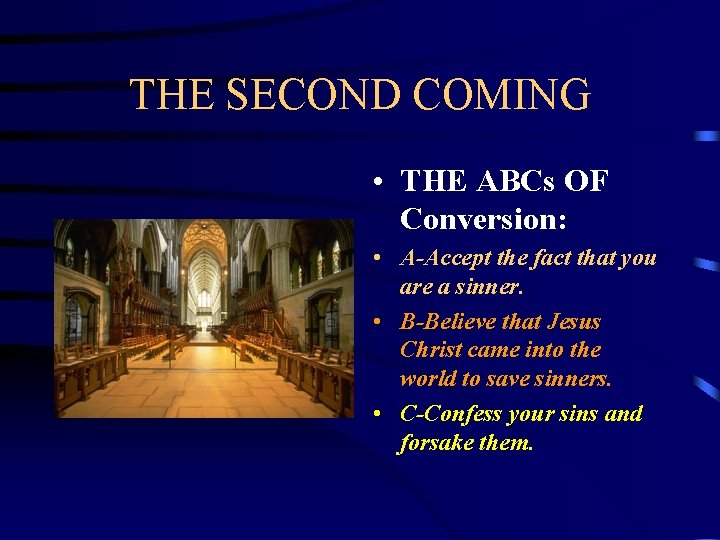 THE SECOND COMING

• THE ABCs OF Conversion:

• A-Accept the fact that you are a sinner.

• B-Believe that Jesus Christ came into the world to save sinners.

• C-Confess your sins and forsake them.